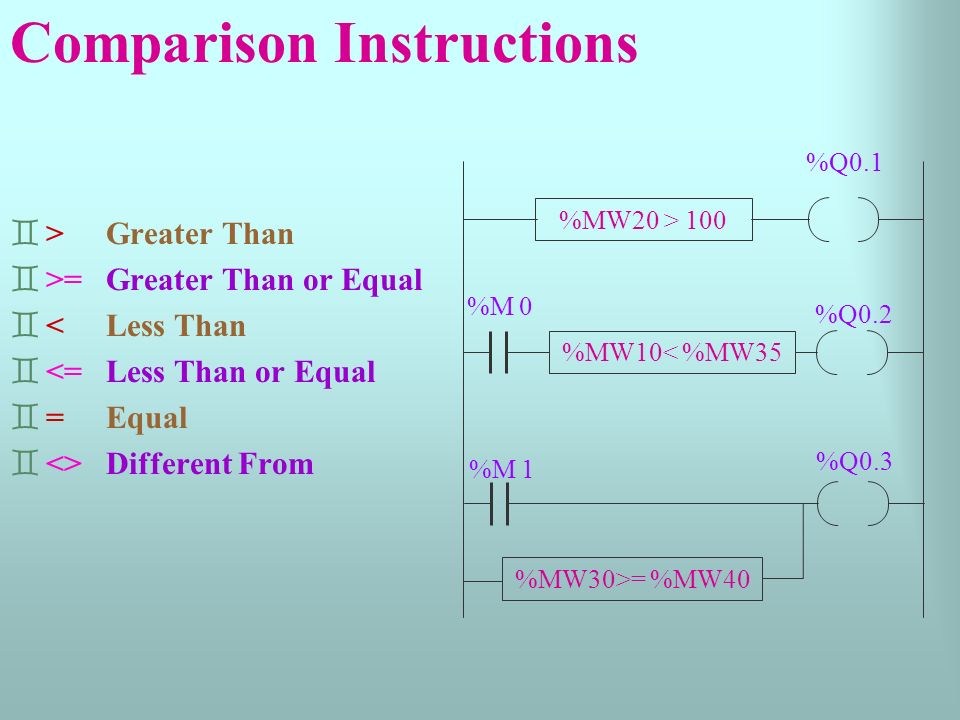 Comparison Instructions

> Greater Than
>= Greater Than or Equal
< Less Than
<= Less Than or Equal
= Equal
<> Different From

%Q0.1
%MW20 > 100
%M 0
%Q0.2
%MW10< %MW35
%M 1
%Q0.3
%MW30>= %MW40